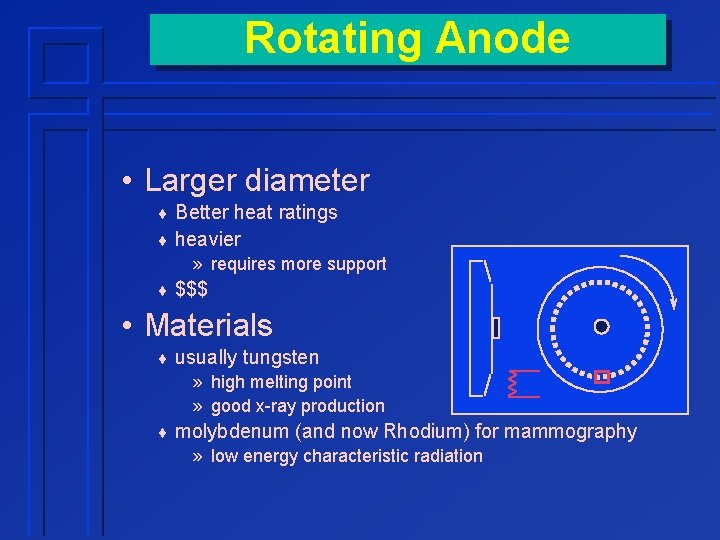 Rotating Anode

• Larger diameter
♦ Better heat ratings
♦ heavier
» requires more support
♦ $$$

• Materials
♦ usually tungsten
» high melting point
» good x-ray production
♦ molybdenum (and now Rhodium) for mammography
» low energy characteristic radiation